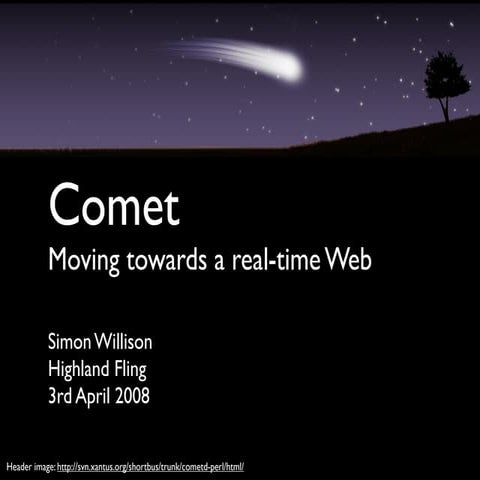 Comet

Moving towards a real-time Web

Simon Willison
Highland Fling
3rd April 2008

Header image: http://svn.xantus.org/shortbus/trunk/cometd-perl/html/